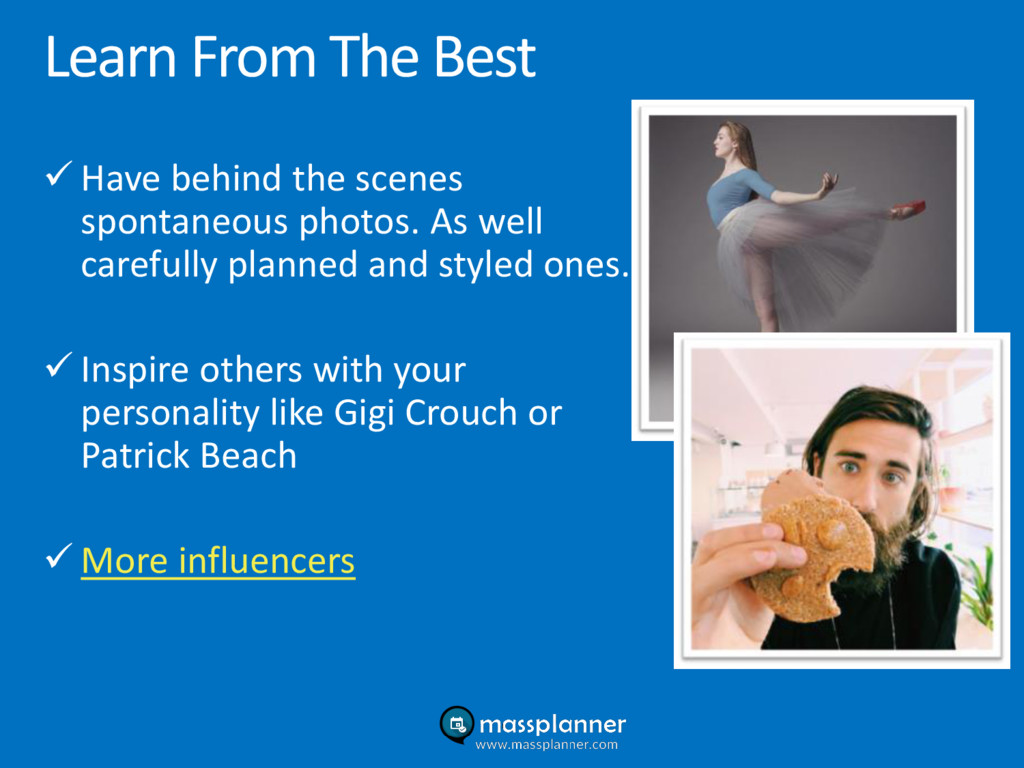 Learn From The Best

✓ Have behind the scenes spontaneous photos. As well carefully planned and styled ones.

✓ Inspire others with your personality like Gigi Crouch or Patrick Beach

✓ More influencers

massplanner
www.massplanner.com